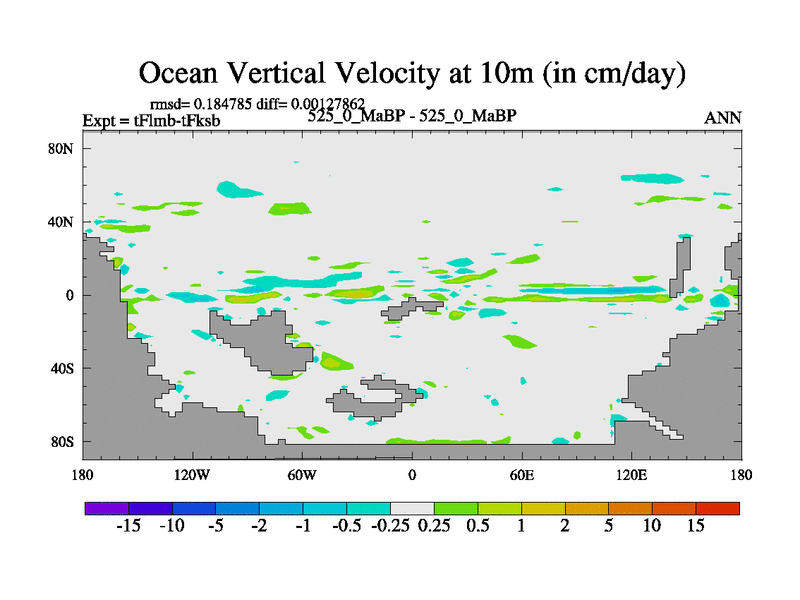 Ocean Vertical Velocity at 10m (in cm/day)

rmsd= 0.184785 diff= 0.00127862
Expt = tFlmb-tFksb 525_0_MaBP - 525_0_MaBP ANN

80N
40N
0
40S
80S

180 120W 60W 0 60E 120E 180

-15 -10 -5 -2 -1 -0.5 -0.25 0.25 0.5 1 2 5 10 15